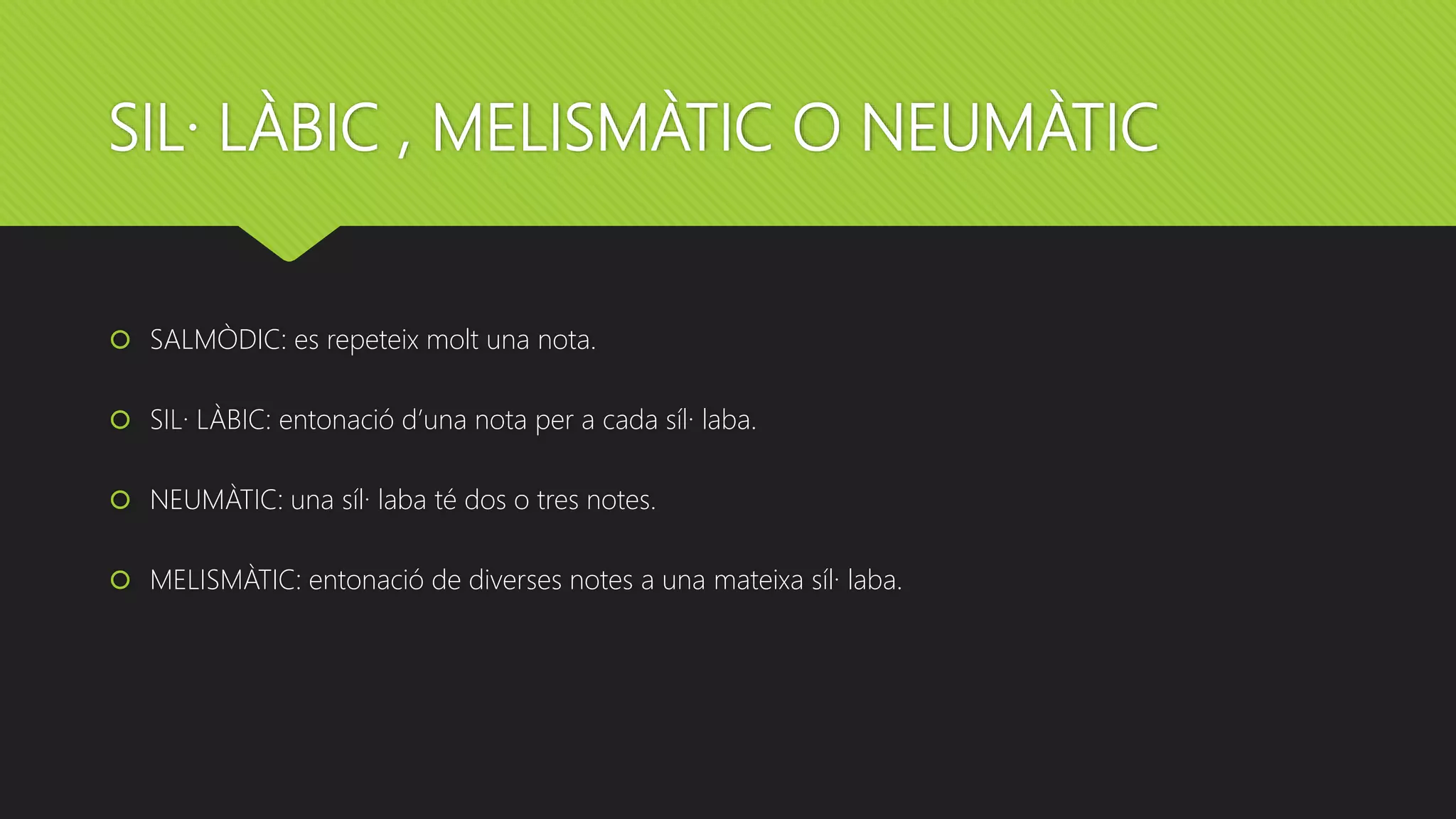 SIL· LÀBIC , MELISMÀTIC O NEUMÀTIC

SALMÒDIC: es repeteix molt una nota.

SIL· LÀBIC: entonació d'una nota per a cada síl· laba.

NEUMÀTIC: una síl· laba té dos o tres notes.

MELISMÀTIC: entonació de diverses notes a una mateixa síl· laba.